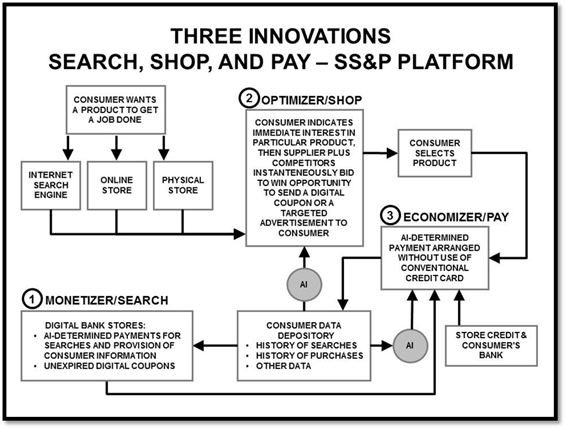 THREE INNOVATIONS
SEARCH, SHOP, AND PAY – SS&P PLATFORM

CONSUMER WANTS A PRODUCT TO GET A JOB DONE

INTERNET SEARCH ENGINE

ONLINE STORE

PHYSICAL STORE

2 OPTIMIZER/SHOP

CONSUMER INDICATES IMMEDIATE INTEREST IN PARTICULAR PRODUCT, THEN SUPPLIER PLUS COMPETITORS INSTANTENEOUSLY BID TO WIN OPPORTUNITY TO SEND A DIGITAL COUPON OR A TARGETED ADVERTISEMENT TO CONSUMER

CONSUMER SELECTS PRODUCT

3 ECONOMIZER/PAY

AI-DETERMINED PAYMENT ARRANGED WITHOUT USE OF CONVENTIONAL CREDIT CARD

AI

1 MONETIZER/SEARCH

DIGITAL BANK STORES:
• AI-DETERMINED PAYMENTS FOR SEARCHES AND PROVISION OF CONSUMER INFORMATION
• UNEXPIRED DIGITAL COUPONS

CONSUMER DATA DEPOSITORY
• HISTORY OF SEARCHES
• HISTORY OF PURCHASES
• OTHER DATA

AI

STORE CREDIT & CONSUMER'S BANK